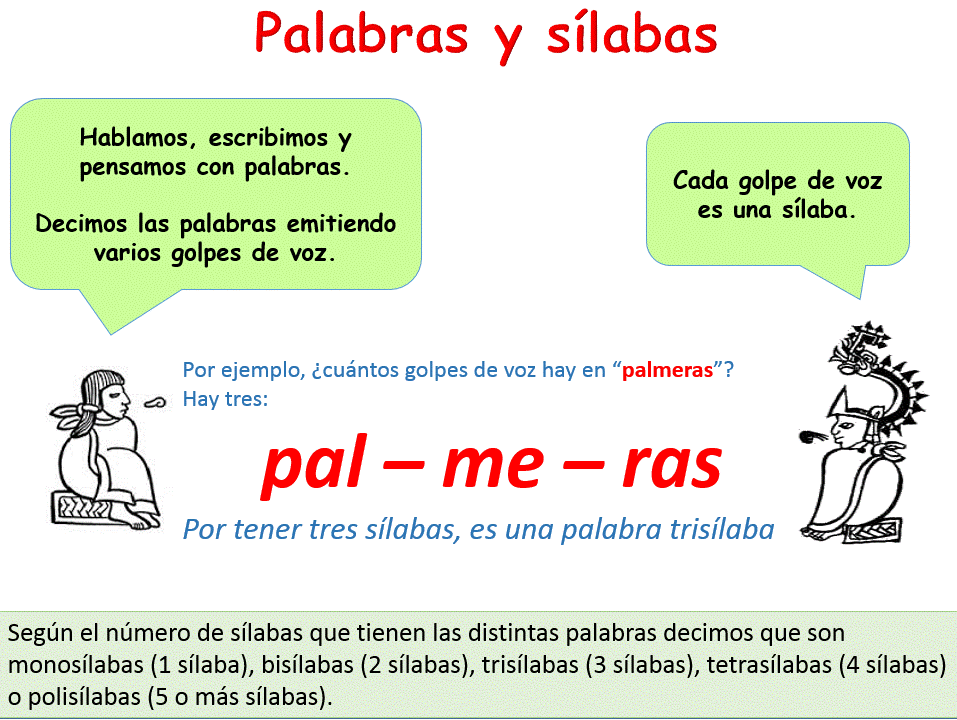 Palabras y sílabas

Hablamos, escribimos y pensamos con palabras.

Decimos las palabras emitiendo varios golpes de voz.

Cada golpe de voz es una sílaba.

Por ejemplo, ¿cuántos golpes de voz hay en "palmeras"?
Hay tres:

pal – me – ras

Por tener tres sílabas, es una palabra trisílaba

Según el número de sílabas que tienen las distintas palabras decimos que son monosílabas (1 sílaba), bisílabas (2 sílabas), trisílabas (3 sílabas), tetrasílabas (4 sílabas) o polisílabas (5 o más sílabas).